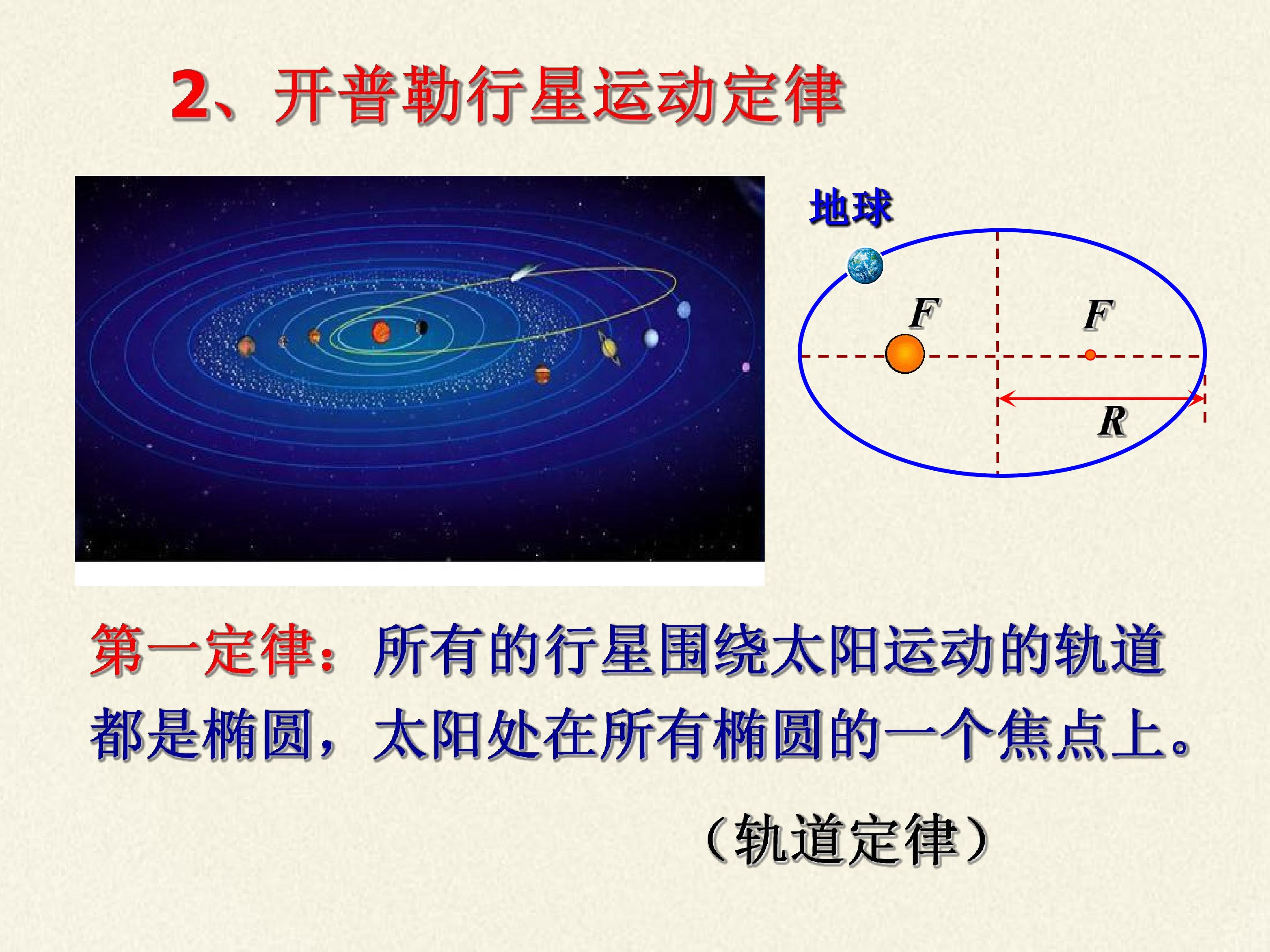 2、开普勒行星运动定律

地球

F

F

R

第一定律：所有的行星围绕太阳运动的轨道都是椭圆，太阳处在所有椭圆的一个焦点上。

（轨道定律）